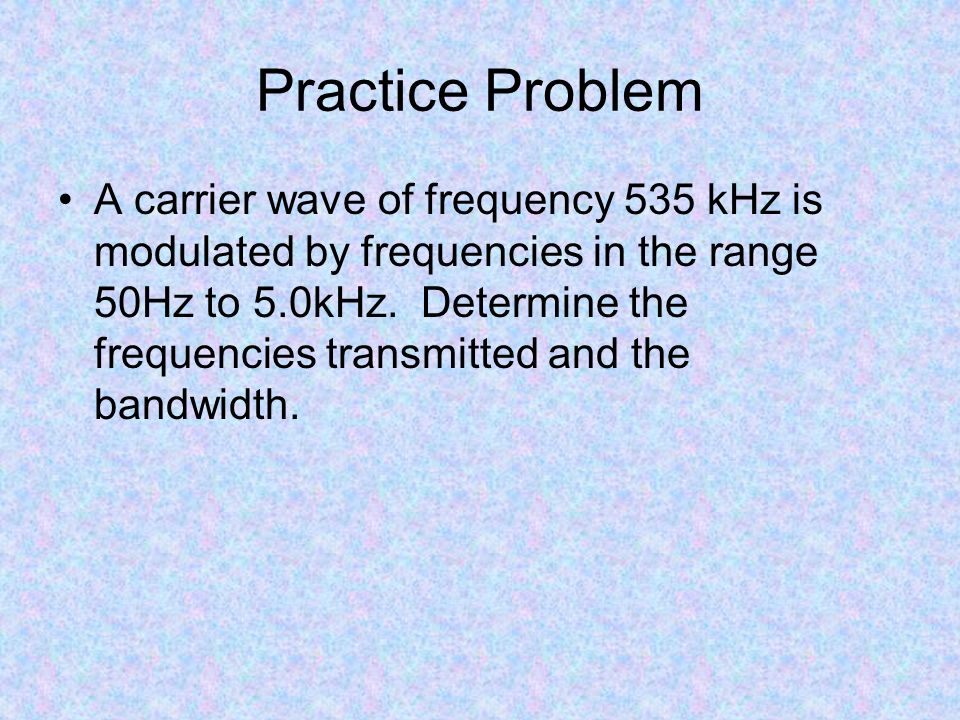 Practice Problem

• A carrier wave of frequency 535 kHz is modulated by frequencies in the range 50Hz to 5.0kHz. Determine the frequencies transmitted and the bandwidth.